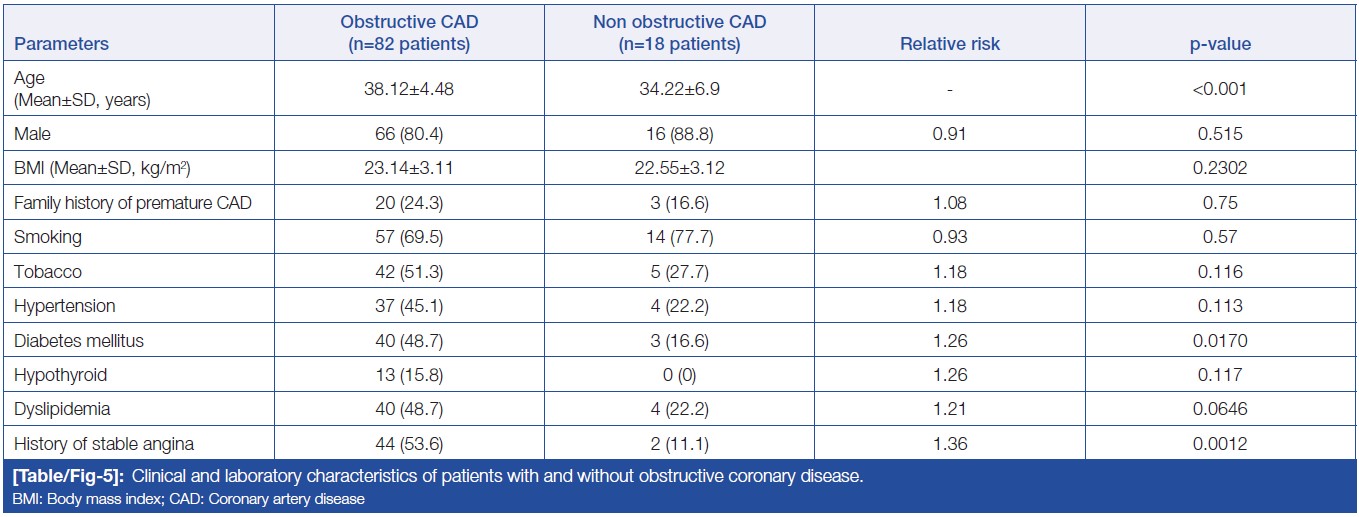 | Parameters | Obstructive CAD (n=82 patients) | Non obstructive CAD (n=18 patients) | Relative risk | p-value |
|---|---|---|---|---|
| Age (Mean±SD, years) | 38.12±4.48 | 34.22±6.9 | - | <0.001 |
| Male | 66 (80.4) | 16 (88.8) | 0.91 | 0.515 |
| BMI (Mean±SD, kg/m$^2$) | 23.14±3.11 | 22.55±3.12 | | 0.2302 |
| Family history of premature CAD | 20 (24.3) | 3 (16.6) | 1.08 | 0.75 |
| Smoking | 57 (69.5) | 14 (77.7) | 0.93 | 0.57 |
| Tobacco | 42 (51.3) | 5 (27.7) | 1.18 | 0.116 |
| Hypertension | 37 (45.1) | 4 (22.2) | 1.18 | 0.113 |
| Diabetes mellitus | 40 (48.7) | 3 (16.6) | 1.26 | 0.0170 |
| Hypothyroid | 13 (15.8) | 0 (0) | 1.26 | 0.117 |
| Dyslipidemia | 40 (48.7) | 4 (22.2) | 1.21 | 0.0646 |
| History of stable angina | 44 (53.6) | 2 (11.1) | 1.36 | 0.0012 |

[Table/Fig-5]: Clinical and laboratory characteristics of patients with and without obstructive coronary disease.
BMI: Body mass index; CAD: Coronary artery disease